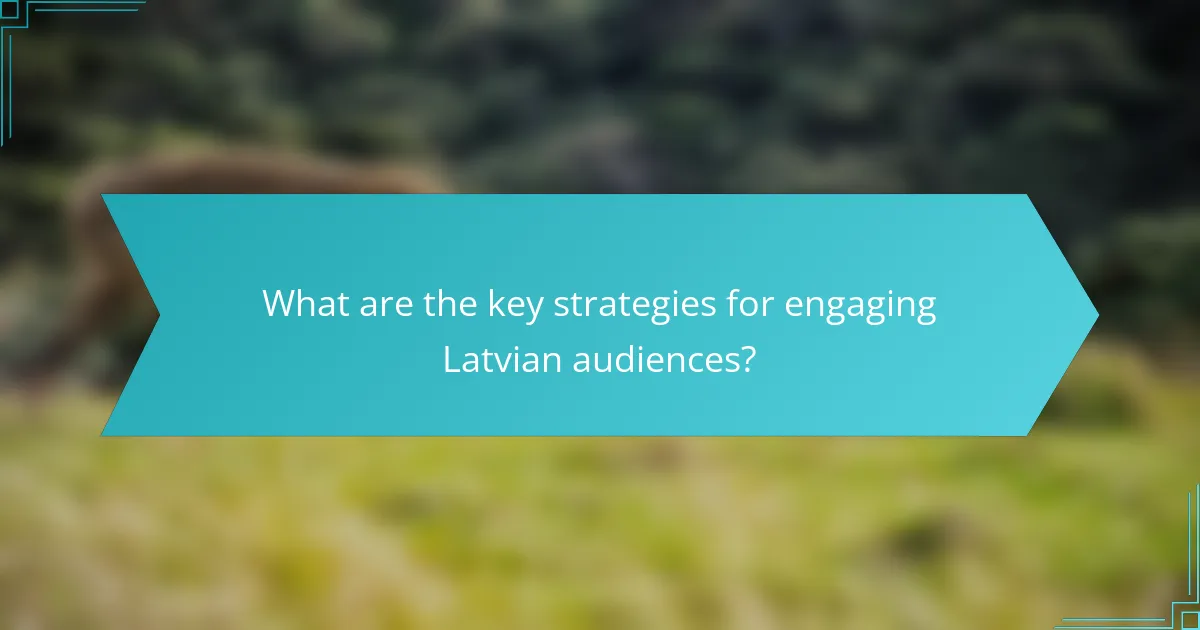 What are the key strategies for engaging Latvian audiences?